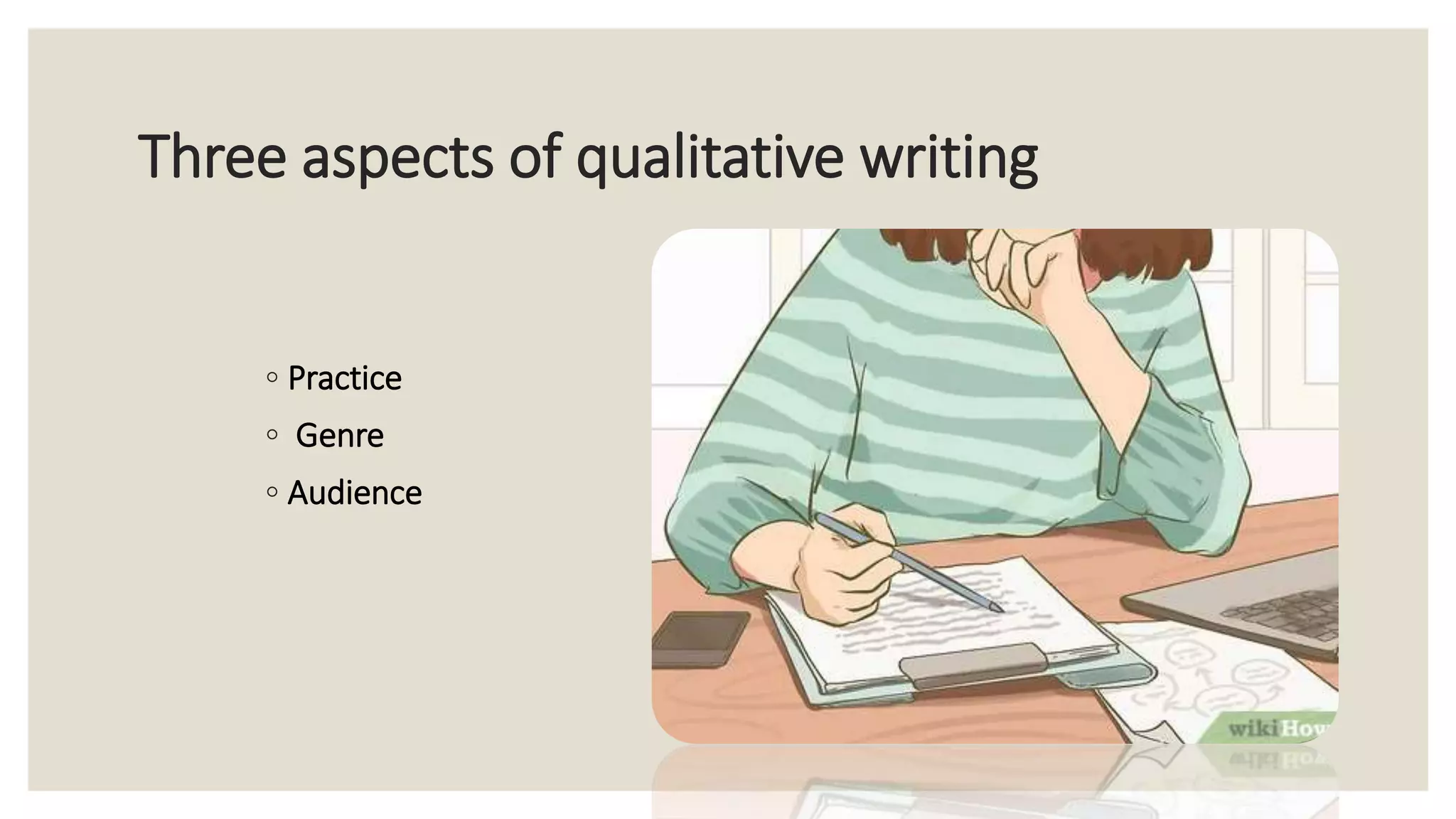 Three aspects of qualitative writing

◦ Practice
◦ Genre
◦ Audience

wikiHow